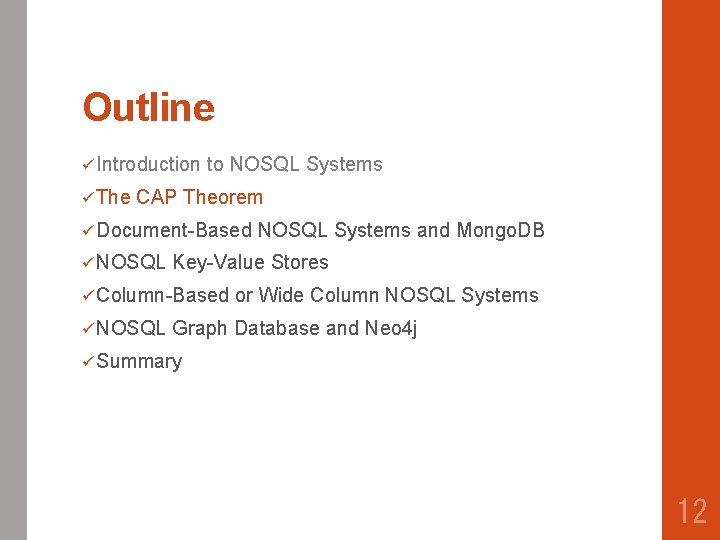 Outline

✓Introduction to NOSQL Systems

✓The CAP Theorem

✓Document-Based NOSQL Systems and MongoDB

✓NOSQL Key-Value Stores

✓Column-Based or Wide Column NOSQL Systems

✓NOSQL Graph Database and Neo4j

✓Summary

12